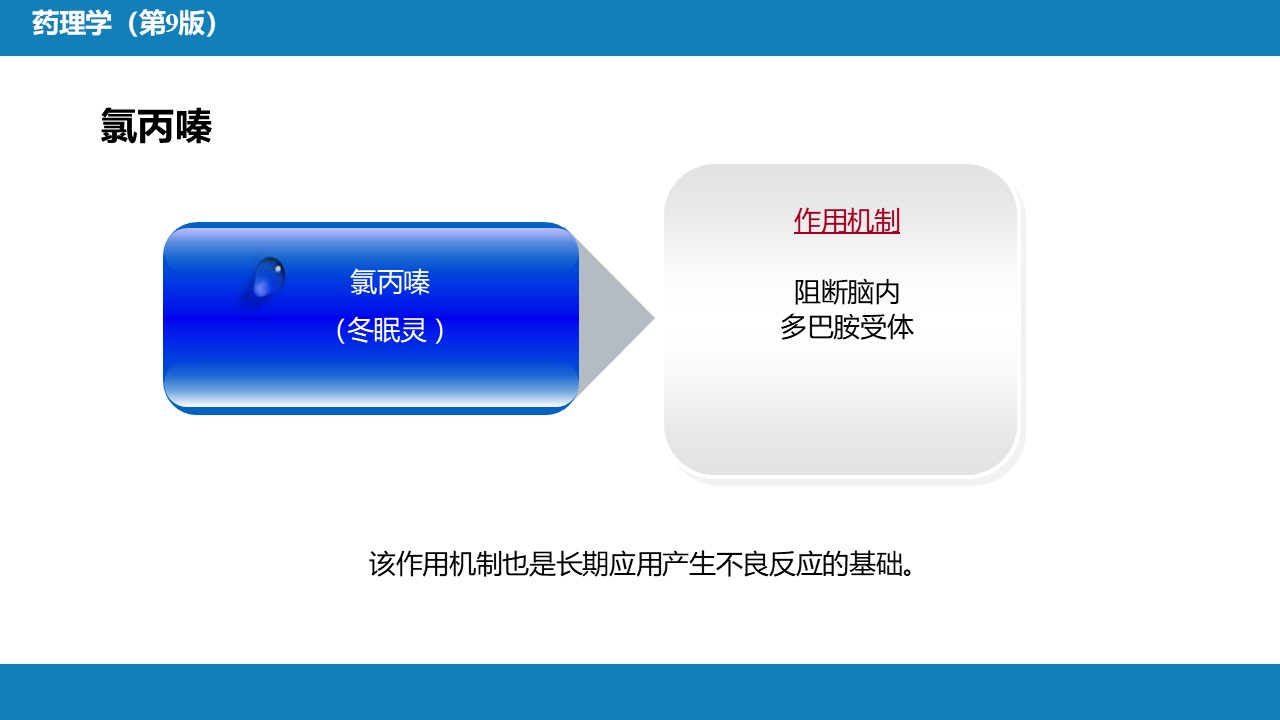 药理学（第9版）

氯丙嗪

氯丙嗪
（冬眠灵）

作用机制

阻断脑内
多巴胺受体

该作用机制也是长期应用产生不良反应的基础。